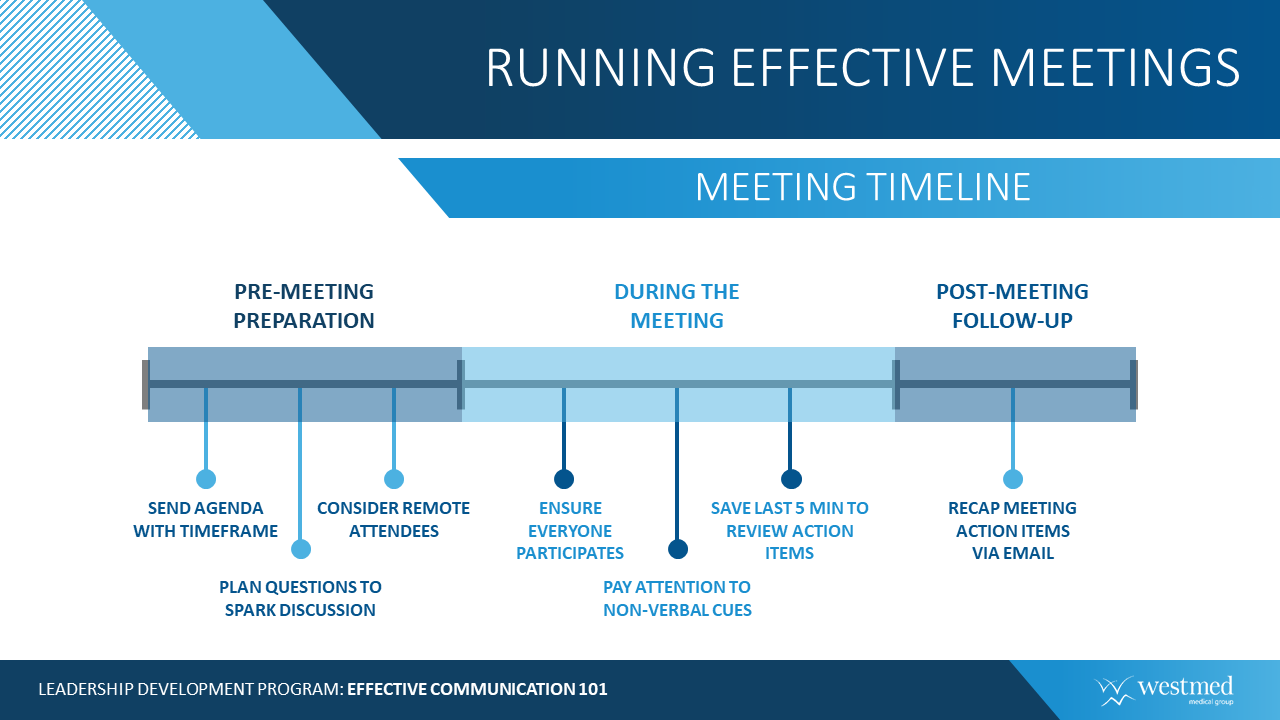 RUNNING EFFECTIVE MEETINGS

MEETING TIMELINE

PRE-MEETING PREPARATION

DURING THE MEETING

POST-MEETING FOLLOW-UP

SEND AGENDA WITH TIMEFRAME

PLAN QUESTIONS TO SPARK DISCUSSION

CONSIDER REMOTE ATTENDEES

ENSURE EVERYONE PARTICIPATES

PAY ATTENTION TO NON-VERBAL CUES

SAVE LAST 5 MIN TO REVIEW ACTION ITEMS

RECAP MEETING ACTION ITEMS VIA EMAIL

LEADERSHIP DEVELOPMENT PROGRAM: EFFECTIVE COMMUNICATION 101

westmed medical group